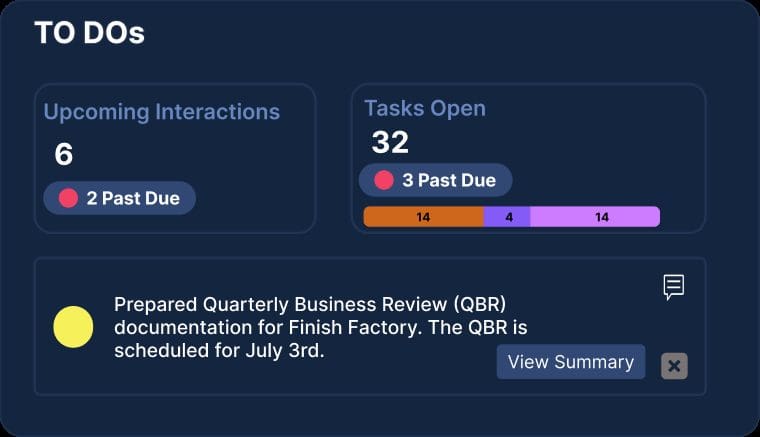 TO DOs

Upcoming Interactions
6
2 Past Due

Tasks Open
32
3 Past Due
14 4 14

Prepared Quarterly Business Review (QBR) documentation for Finish Factory. The QBR is scheduled for July 3rd.

View Summary